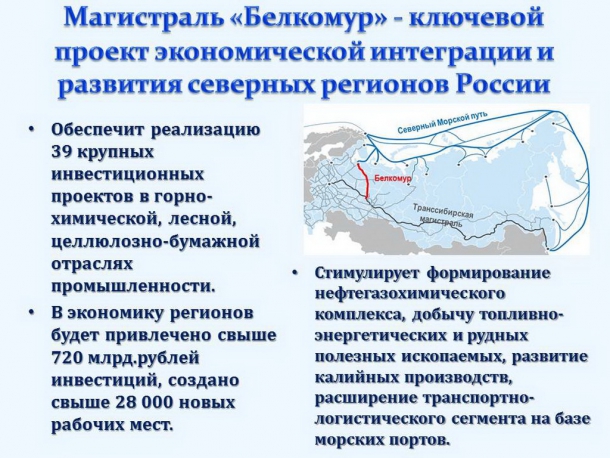 Магистраль «Белкомур» - ключевой проект экономической интеграции и развития северных регионов России

• Обеспечит реализацию 39 крупных инвестиционных проектов в горно-химической, лесной, целлюлозно-бумажной отраслях промышленности.
• В экономику регионов будет привлечено свыше 720 млрд.рублей инвестиций, создано свыше 28 000 новых рабочих мест.

Северный Морской путь
Белкомур
Транссибирская магистраль

• Стимулирует формирование нефтегазохимического комплекса, добычу топливно-энергетических и рудных полезных ископаемых, развитие калийных производств, расширение транспортно-логистического сегмента на базе морских портов.